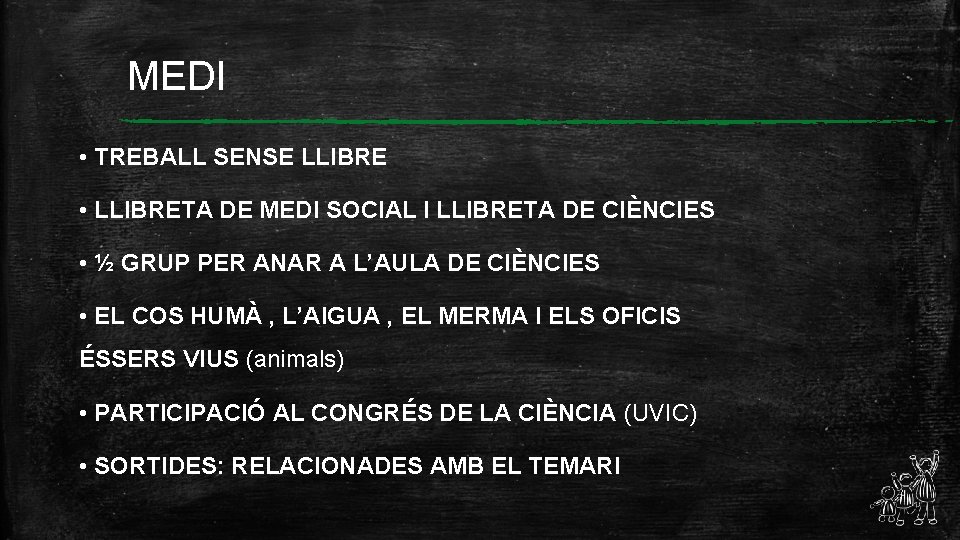 MEDI

• TREBALL SENSE LLIBRE

• LLIBRETA DE MEDI SOCIAL I LLIBRETA DE CIÈNCIES

• ½ GRUP PER ANAR A L'AULA DE CIÈNCIES

• EL COS HUMÀ , L'AIGUA , EL MERMA I ELS OFICIS ÉSSERS VIUS (animals)

• PARTICIPACIÓ AL CONGRÉS DE LA CIÈNCIA (UVIC)

• SORTIDES: RELACIONADES AMB EL TEMARI